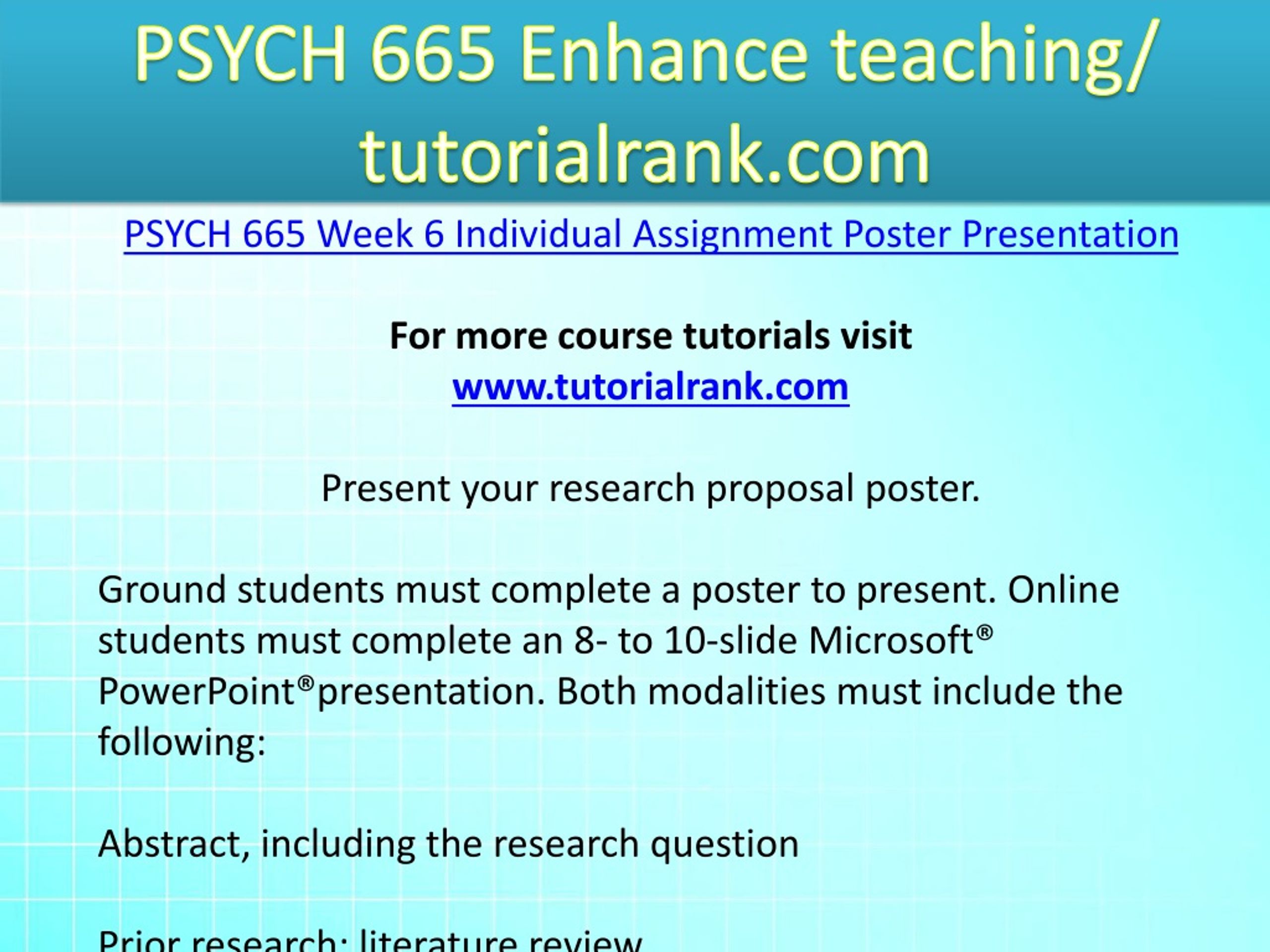 PSYCH 665 Enhance teaching/ tutorialrank.com

PSYCH 665 Week 6 Individual Assignment Poster Presentation

For more course tutorials visit
www.tutorialrank.com

Present your research proposal poster.

Ground students must complete a poster to present. Online students must complete an 8- to 10-slide Microsoft® PowerPoint®presentation. Both modalities must include the following:

Abstract, including the research question

Prior research: literature review